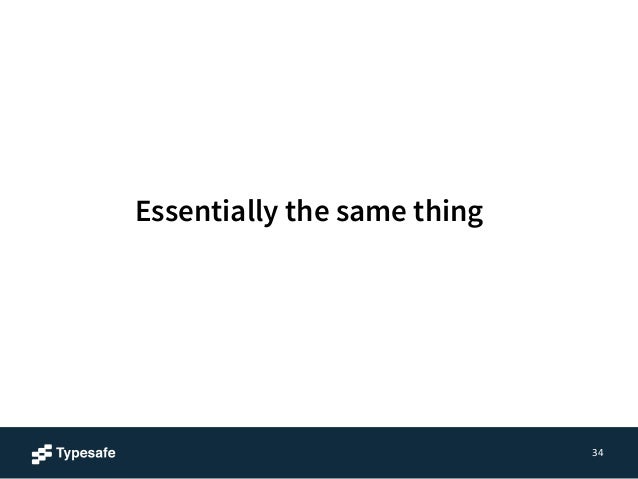 Essentially the same thing

Typesafe

34